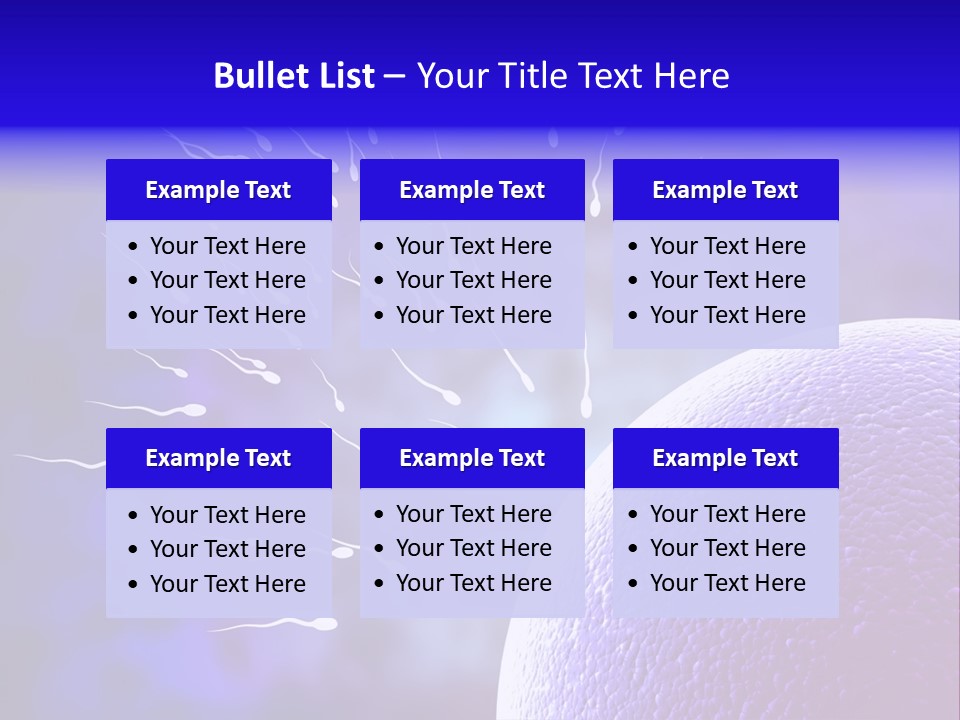 Bullet List – Your Title Text Here

Example Text
• Your Text Here
• Your Text Here
• Your Text Here

Example Text
• Your Text Here
• Your Text Here
• Your Text Here

Example Text
• Your Text Here
• Your Text Here
• Your Text Here

Example Text
• Your Text Here
• Your Text Here
• Your Text Here

Example Text
• Your Text Here
• Your Text Here
• Your Text Here

Example Text
• Your Text Here
• Your Text Here
• Your Text Here